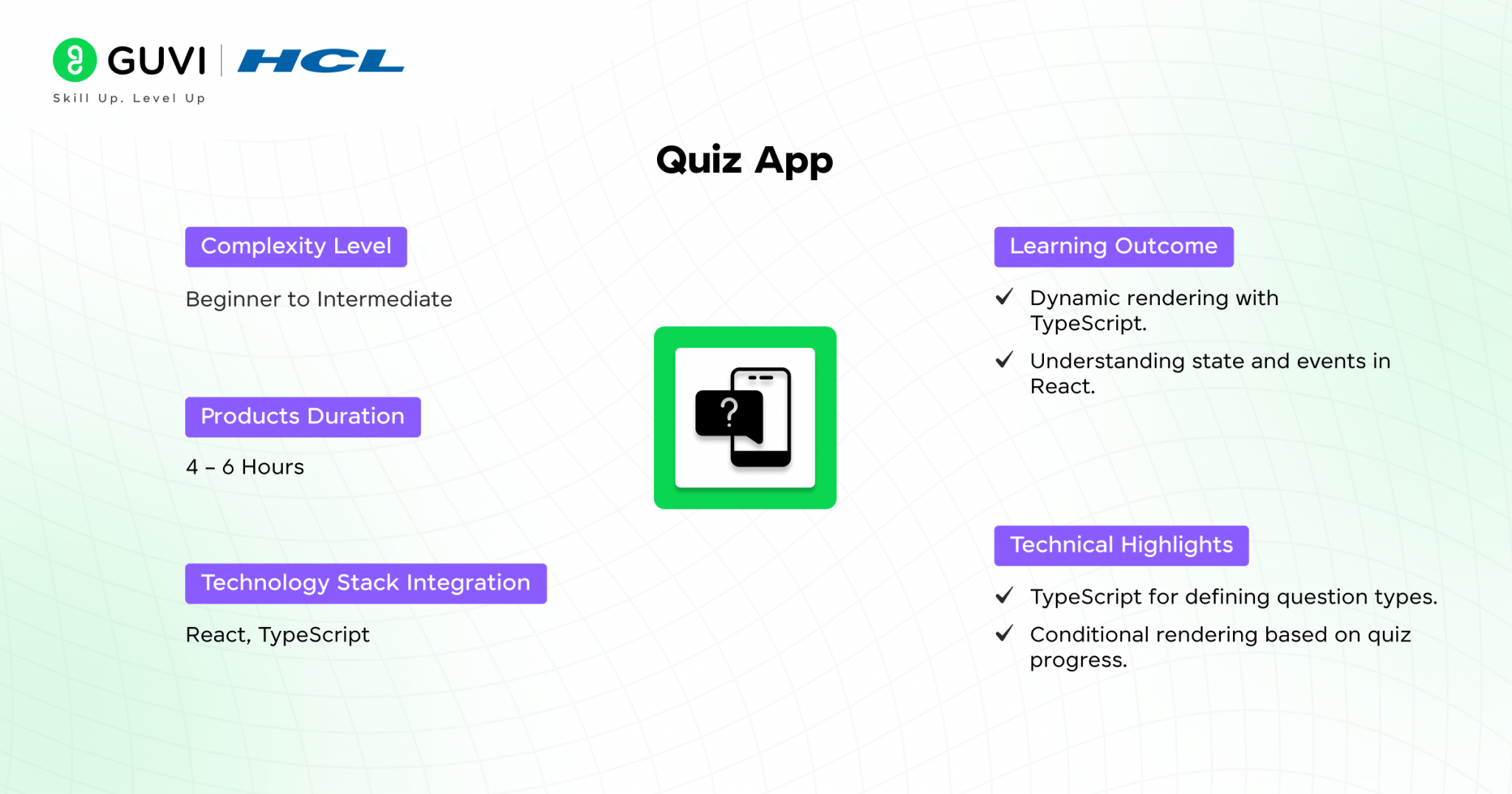 GUVI | HCL
Skill Up. Level Up

Quiz App

Complexity Level

Beginner to Intermediate

Products Duration

4 – 6 Hours

Technology Stack Integration

React, TypeScript

?

Learning Outcome

✓ Dynamic rendering with TypeScript.

✓ Understanding state and events in React.

Technical Highlights

✓ TypeScript for defining question types.

✓ Conditional rendering based on quiz progress.